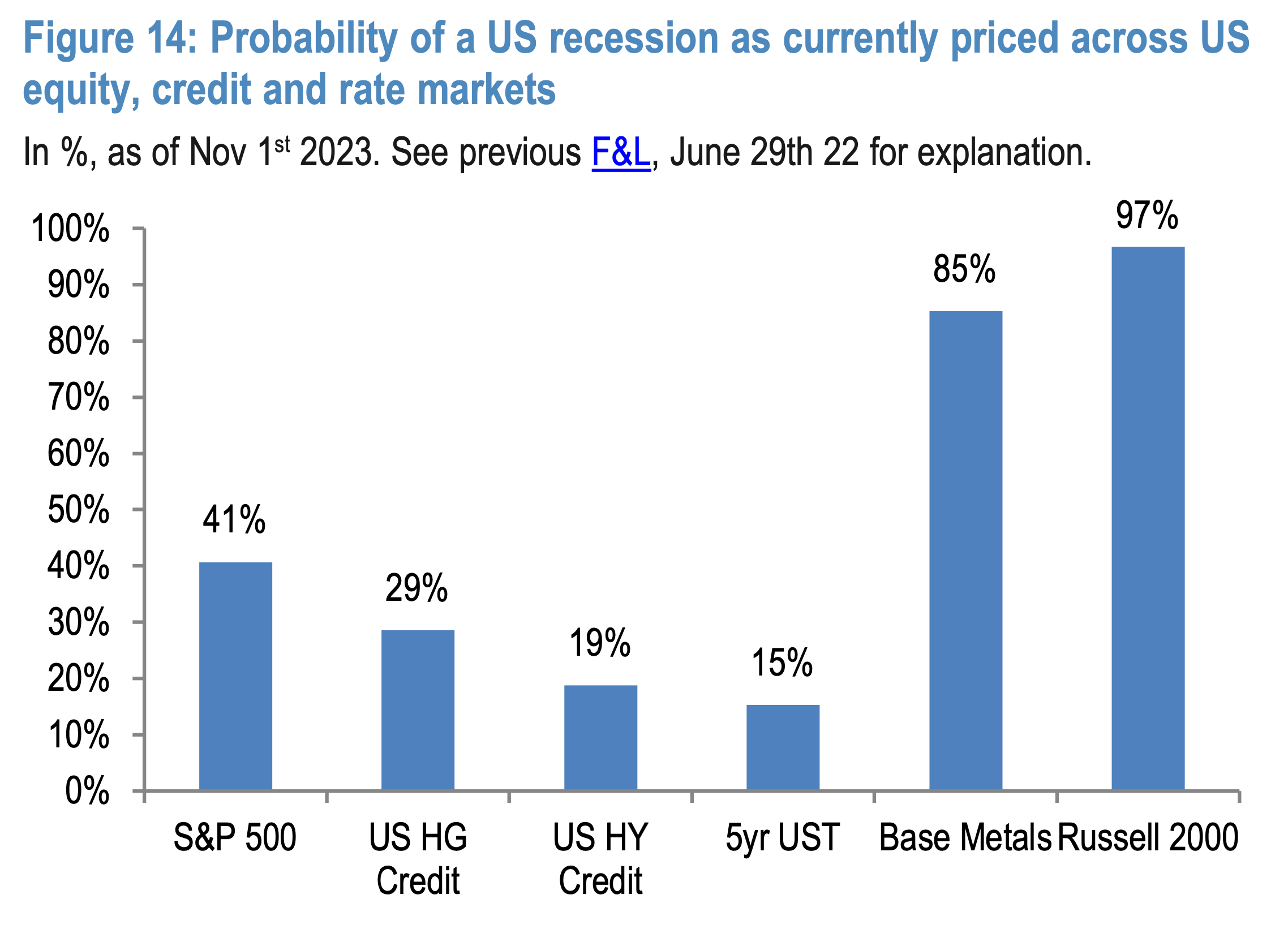 Figure 14: Probability of a US recession as currently priced across US equity, credit and rate markets

In %, as of Nov 1st 2023. See previous F&L, June 29th 22 for explanation.

100%
90%
80%
70%
60%
50%
40%
30%
20%
10%
0%

41%
29%
19%
15%
85%
97%

S&P 500
US HG Credit
US HY Credit
5yr UST
Base Metals
Russell 2000